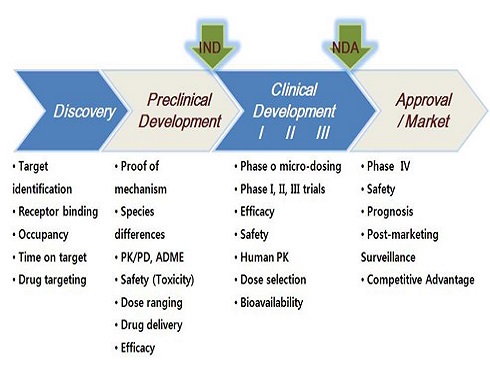 IND

NDA

Discovery

Preclinical Development

Clinical Development
I II III

Approval / Market

• Target identification
• Receptor binding
• Occupancy
• Time on target
• Drug targeting

• Proof of mechanism
• Species differences
• PK/PD, ADME
• Safety (Toxicity)
• Dose ranging
• Drug delivery
• Efficacy

• Phase o micro-dosing
• Phase I, II, III trials
• Efficacy
• Safety
• Human PK
• Dose selection
• Bioavailability

• Phase IV
• Safety
• Prognosis
• Post-marketing Surveillance
• Competitive Advantage